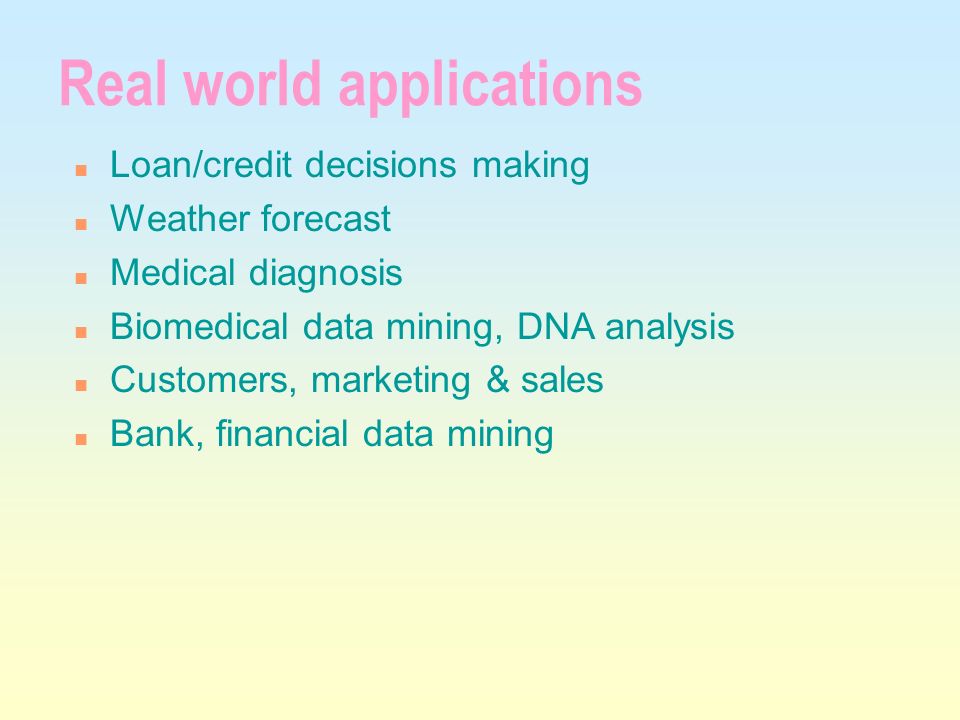 Real world applications

- Loan/credit decisions making
- Weather forecast
- Medical diagnosis
- Biomedical data mining, DNA analysis
- Customers, marketing & sales
- Bank, financial data mining